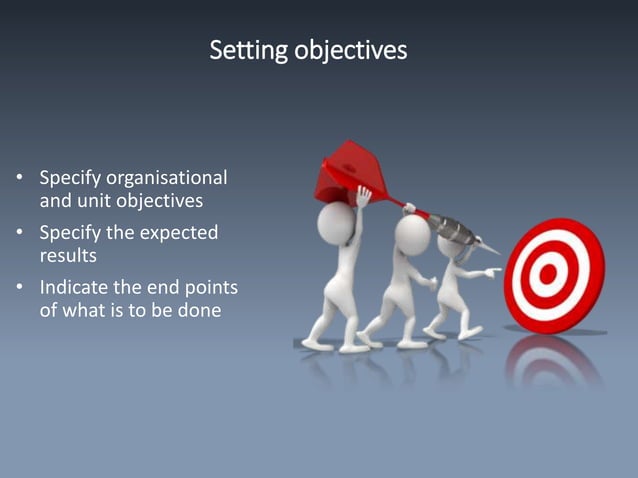 Setting objectives

• Specify organisational and unit objectives
• Specify the expected results
• Indicate the end points of what is to be done